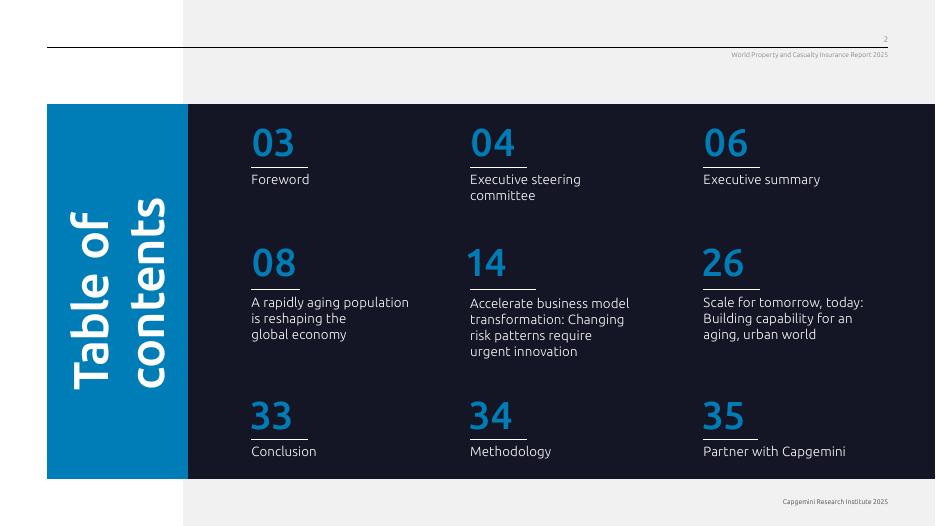 2
World Property and Casualty Insurance Report 2025

Table of contents

03
Foreword

04
Executive steering committee

06
Executive summary

08
A rapidly aging population is reshaping the global economy

14
Accelerate business model transformation: Changing risk patterns require urgent innovation

26
Scale for tomorrow, today: Building capability for an aging, urban world

33
Conclusion

34
Methodology

35
Partner with Capgemini

Capgemini Research Institute 2025